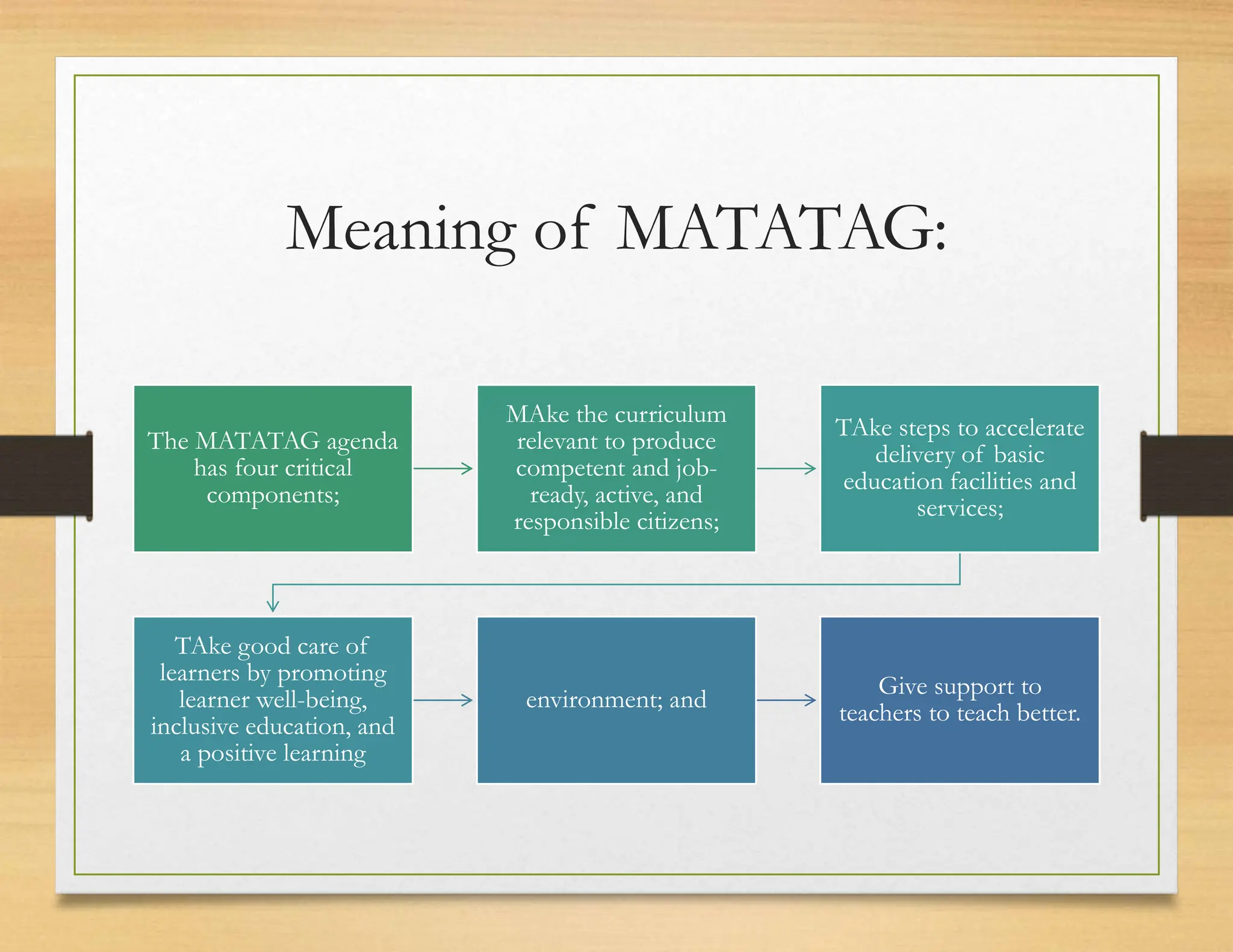 Meaning of MATATAG:

The MATATAG agenda has four critical components;

MAke the curriculum relevant to produce competent and job-ready, active, and responsible citizens;

TAke steps to accelerate delivery of basic education facilities and services;

TAke good care of learners by promoting learner well-being, inclusive education, and a positive learning

environment; and

Give support to teachers to teach better.